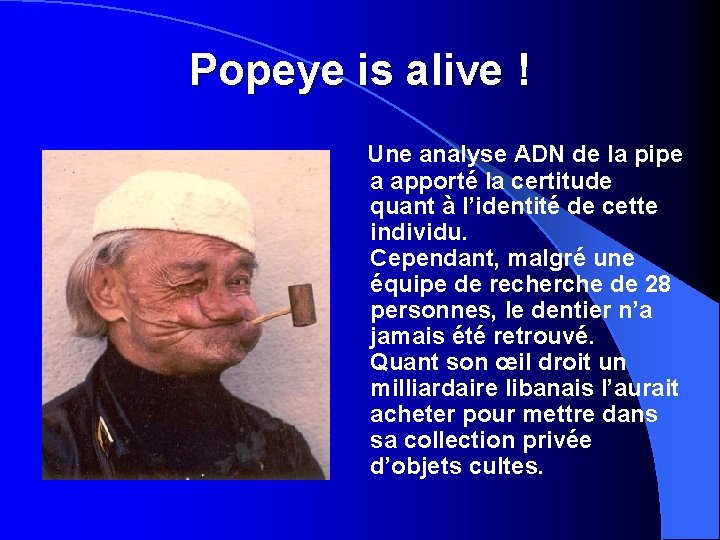 Popeye is alive !

Une analyse ADN de la pipe a apporté la certitude quant à l’identité de cette individu.
Cependant, malgré une équipe de recherche de 28 personnes, le dentier n’a jamais été retrouvé.
Quant son œil droit un milliardaire libanais l’aurait acheter pour mettre dans sa collection privée d’objets cultes.